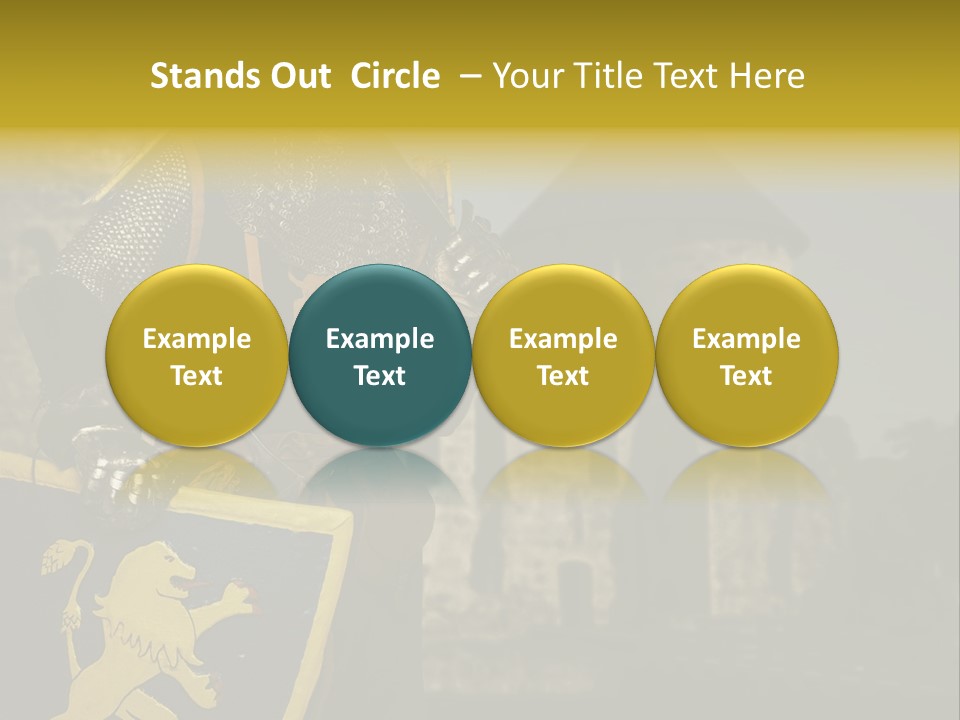 Stands Out Circle – Your Title Text Here

Example Text

Example Text

Example Text

Example Text